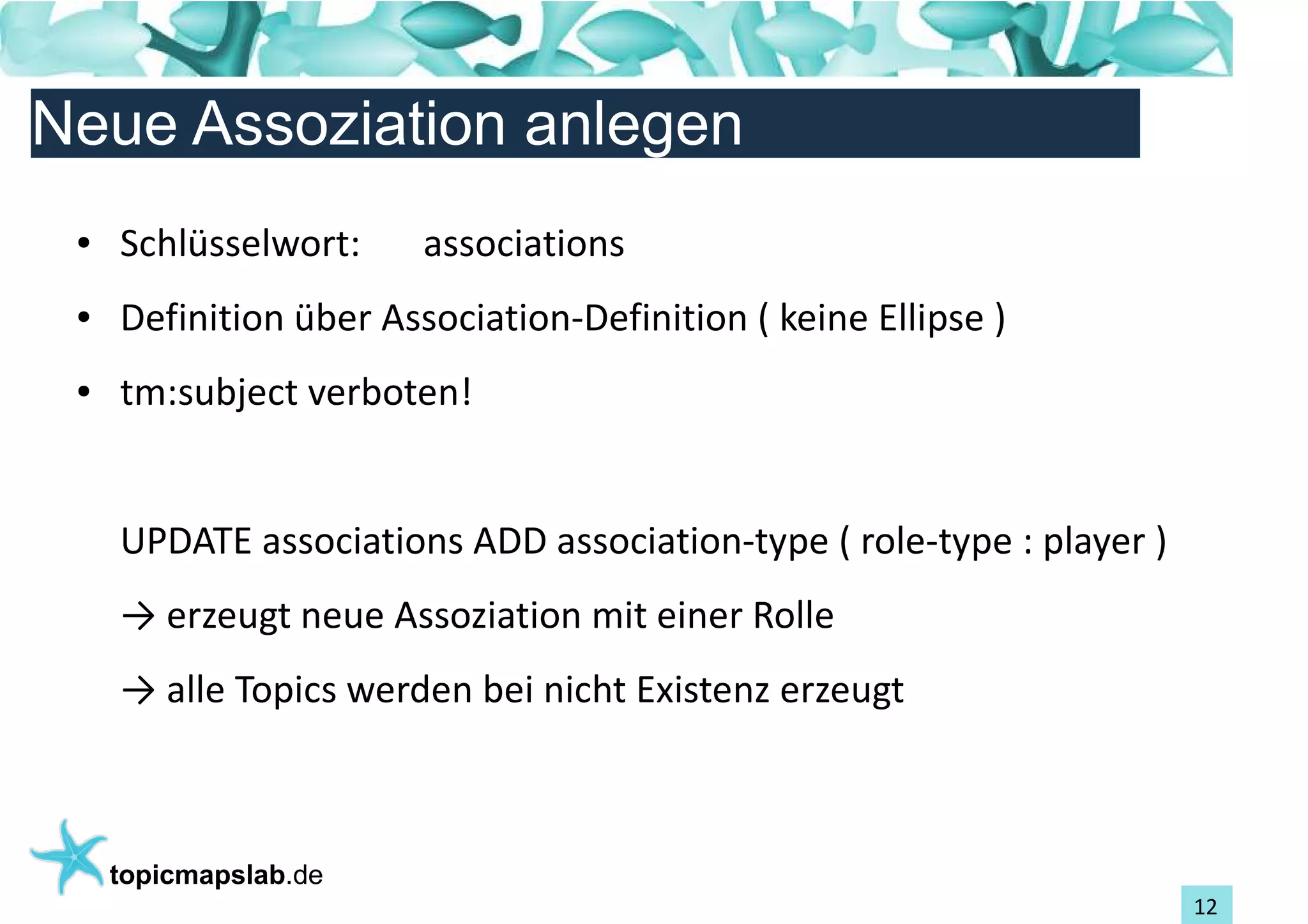 Neue Assoziation anlegen

• Schlüsselwort: associations

• Definition über Association-Definition ( keine Ellipse )

• tm:subject verboten!

UPDATE associations ADD association-type ( role-type : player )

→ erzeugt neue Assoziation mit einer Rolle

→ alle Topics werden bei nicht Existenz erzeugt

topicmapslab.de

12